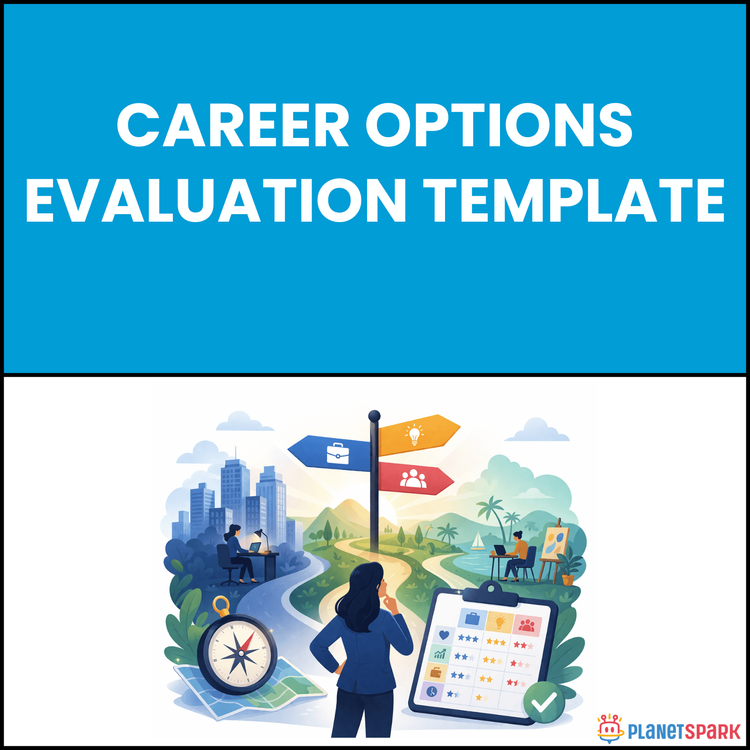 CAREER OPTIONS EVALUATION TEMPLATE

PLANETSPARK